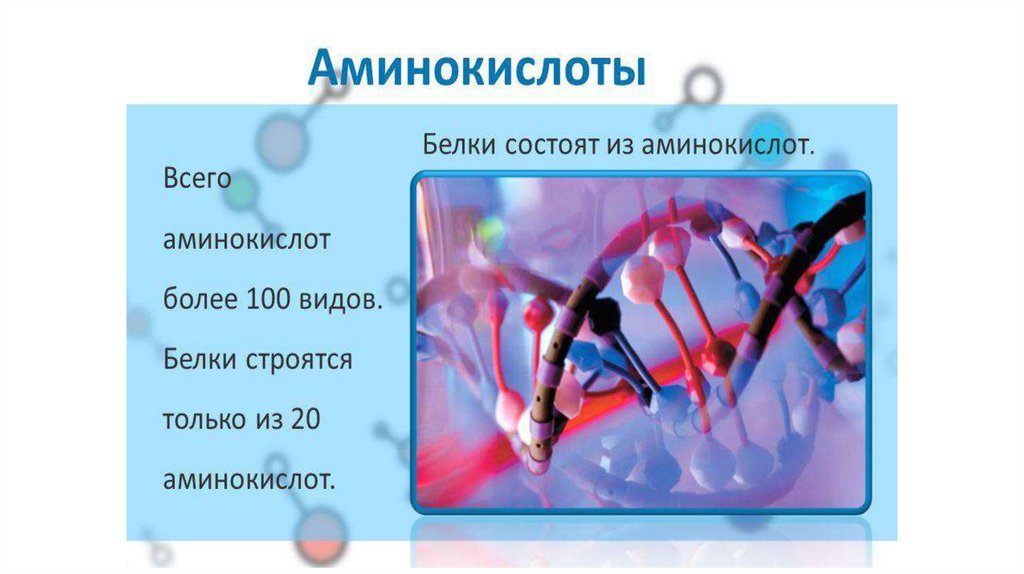 Аминокислоты

Всего аминокислот более 100 видов. Белки строятся только из 20 аминокислот.

Белки состоят из аминокислот.